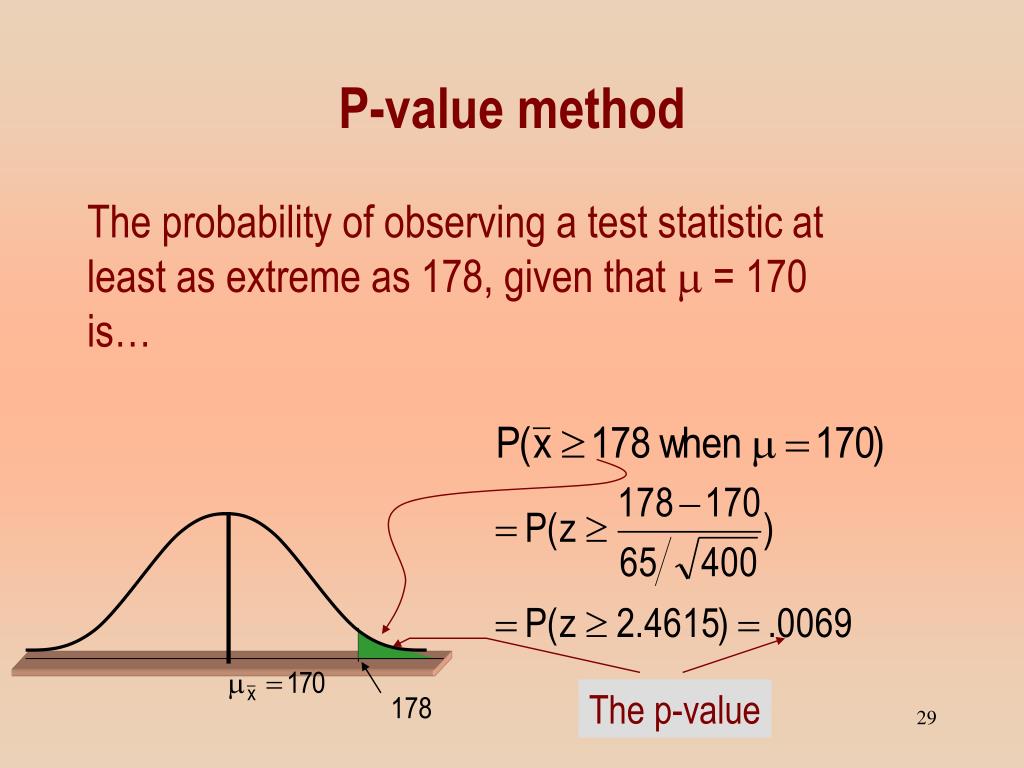 P-value method

The probability of observing a test statistic at least as extreme as 178, given that $\mu$ = 170 is…

$P(\bar{x} \geq 178 \text{ when } \mu = 170)$

$= P(z \geq \frac{178 - 170}{65/\sqrt{400}})$

$= P(z \geq 2.4615) = .0069$

$\mu_{\bar{x}} = 170$

178

The p-value

29